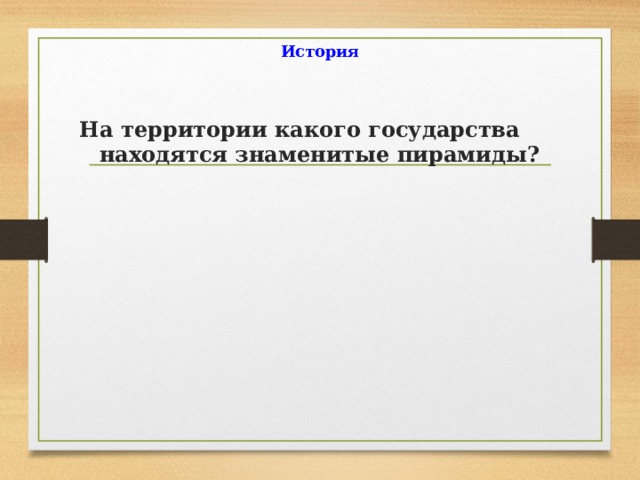 История

На территории какого государства находятся знаменитые пирамиды?